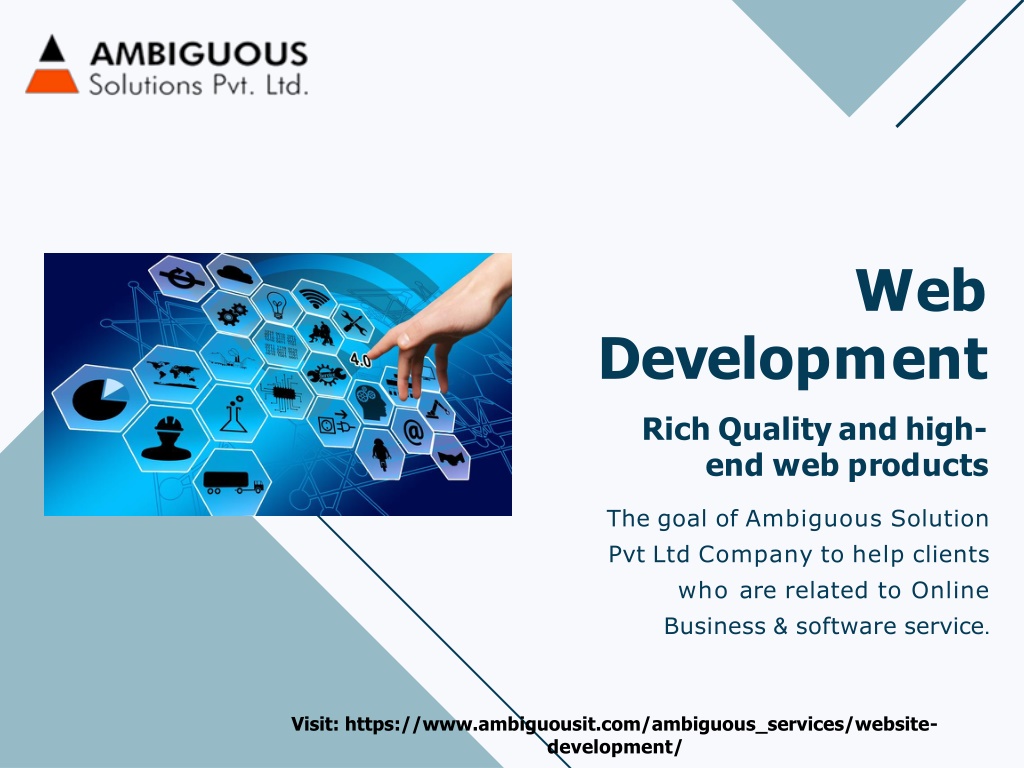 AMBIGUOUS
Solutions Pvt. Ltd.

4.0

Web Development

Rich Quality and high-end web products

The goal of Ambiguous Solution Pvt Ltd Company to help clients who are related to Online Business & software service.

Visit: https://www.ambiguousit.com/ambiguous_services/website-development/